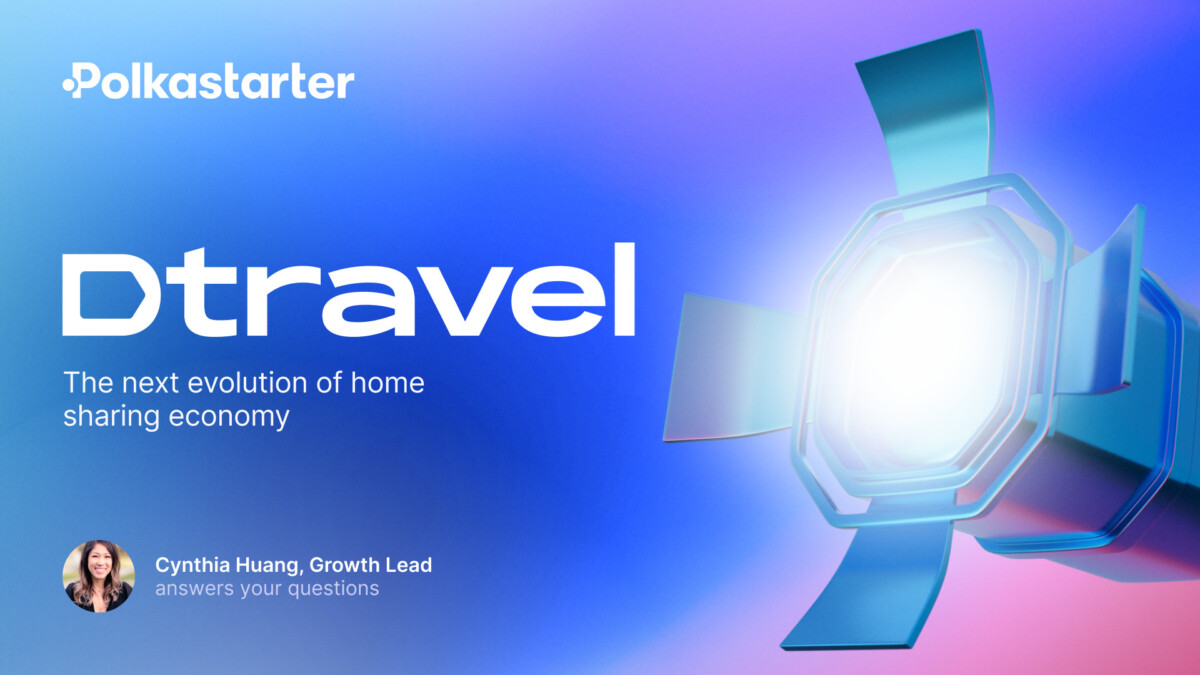 Polkastarter

Dtravel

The next evolution of home sharing economy

Cynthia Huang, Growth Lead
answers your questions